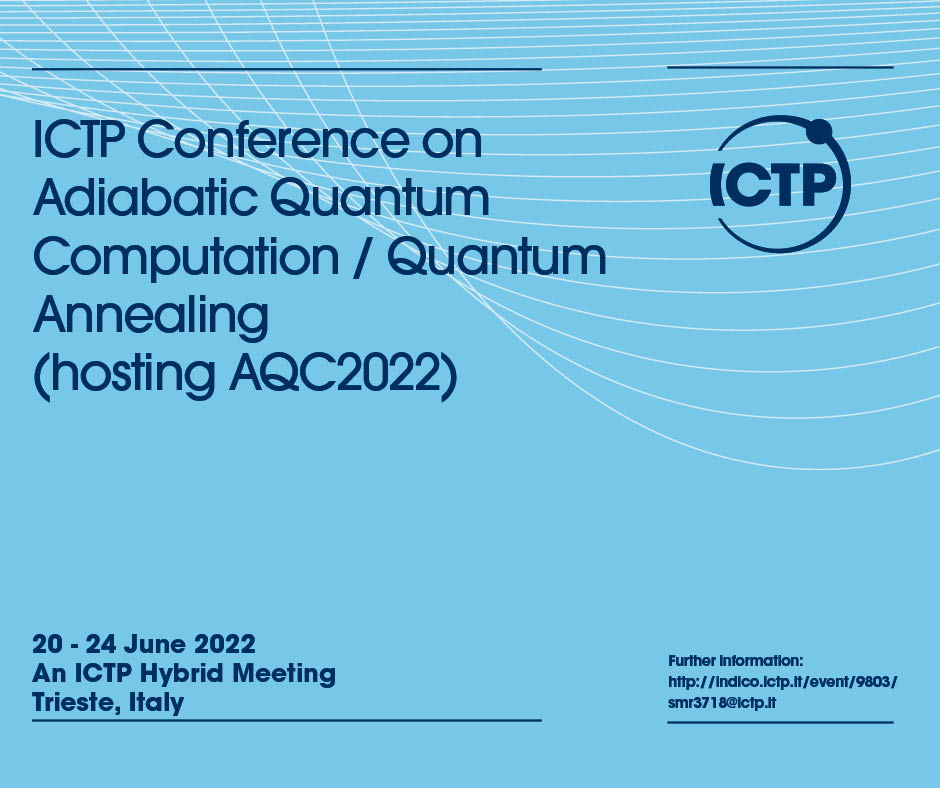 ICTP Conference on Adiabatic Quantum Computation / Quantum Annealing (hosting AQC2022)

ICTP

20 - 24 June 2022
An ICTP Hybrid Meeting
Trieste, Italy

Further information:
http://indico.ictp.it/event/9803/
smr3718@ictp.it